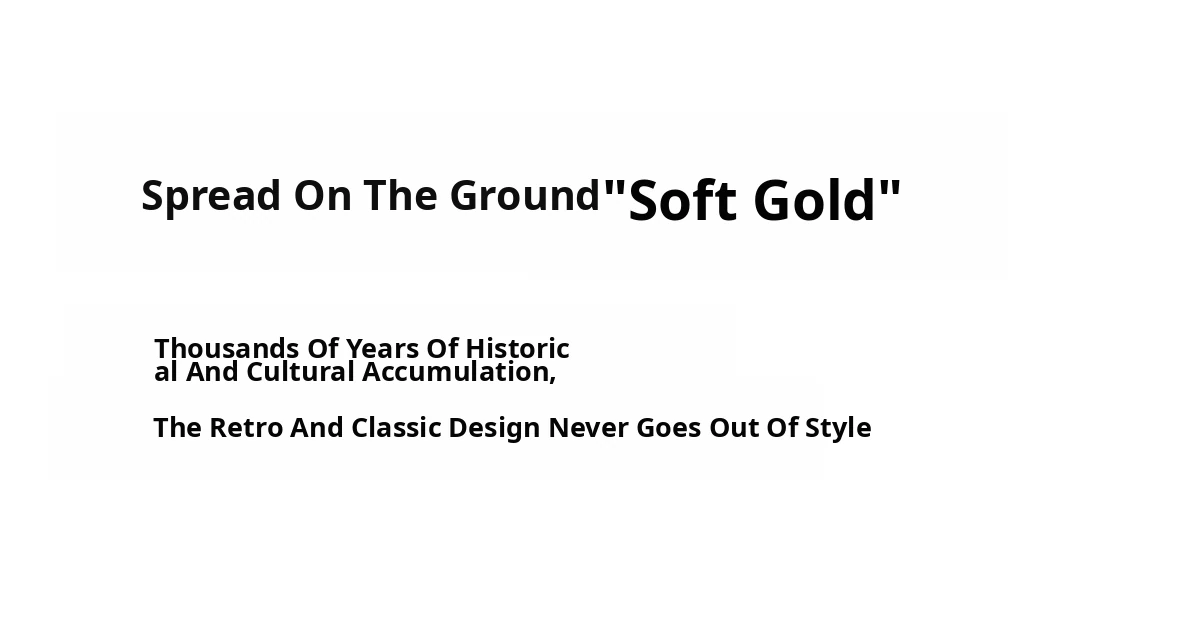 Spread On The Ground"Soft Gold"

Thousands Of Years Of Historical And Cultural Accumulation,

The Retro And Classic Design Never Goes Out Of Style